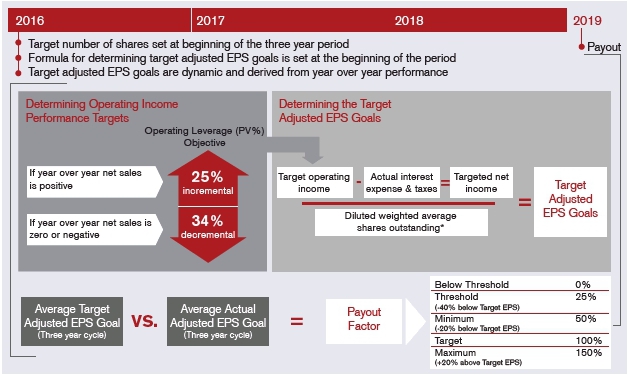 2016 2017 2018 2019

Target number of shares set at beginning of the three year period
Formula for determining target adjusted EPS goals is set at the beginning of the period
Target adjusted EPS goals are dynamic and derived from year over year performance

Payout

Determining Operating Income Performance Targets

Operating Leverage (PV%) Objective

If year over year net sales is positive

25% incremental

If year over year net sales is zero or negative

34% decremental

Determining the Target Adjusted EPS Goals

Target operating income - Actual interest expense & taxes = Targeted net income

Diluted weighted average shares outstanding*

= Target Adjusted EPS Goals

Average Target Adjusted EPS Goal (Three year cycle) VS. Average Actual Adjusted EPS Goal (Three year cycle) = Payout Factor

| | |
|---|---|
| Below Threshold | 0% |
| Threshold (-40% below Target EPS) | 25% |
| Minimum (-20% below Target EPS) | 50% |
| Target | 100% |
| Maximum (+20% above Target EPS) | 150% |